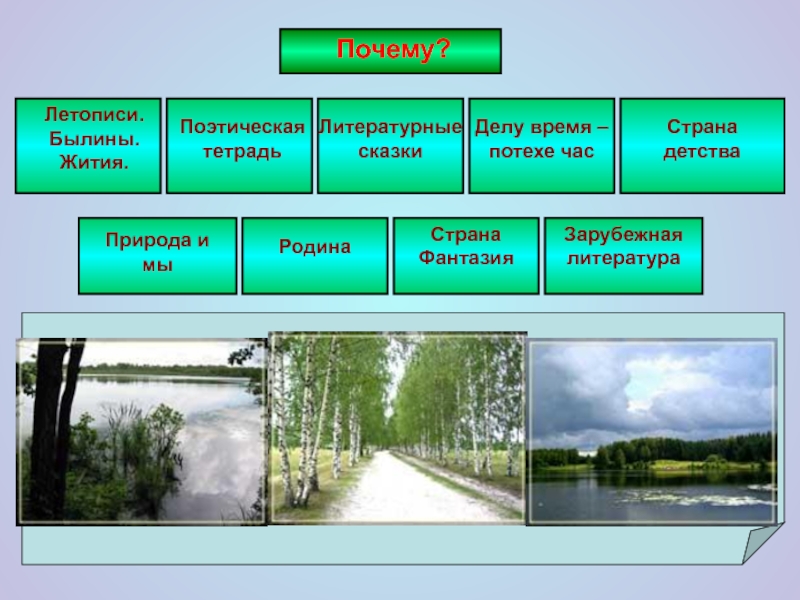 Почему?

Летописи. Былины. Жития.

Поэтическая тетрадь

Литературные сказки

Делу время – потехе час

Страна детства

Природа и мы

Родина

Страна Фантазия

Зарубежная литература